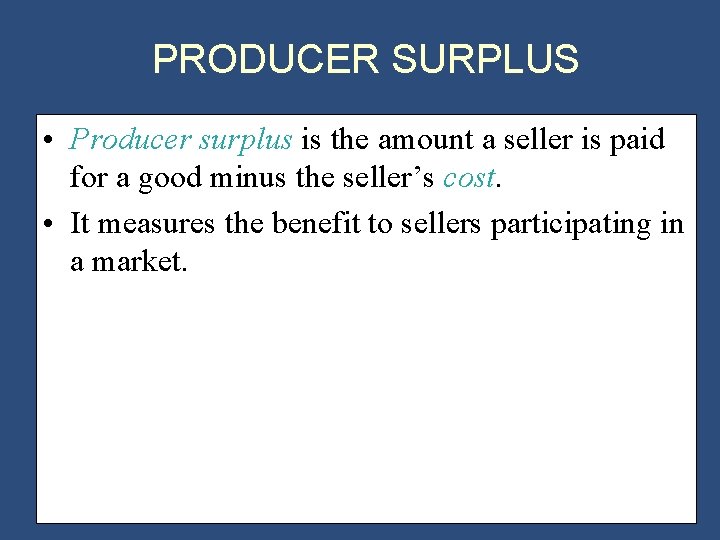 PRODUCER SURPLUS

• Producer surplus is the amount a seller is paid for a good minus the seller's cost.

• It measures the benefit to sellers participating in a market.